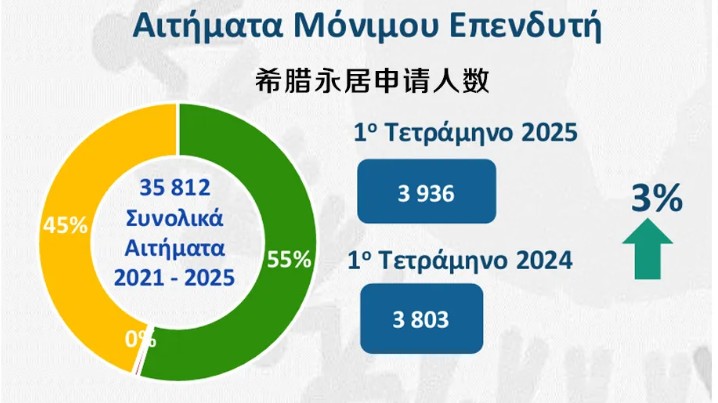 Αιτήματα Μόνιμου Επενδυτή

希腊永居申请人数

35 812
Συνολικά
Αιτήματα
2021 - 2025

45%

55%

0%

1ο Τετράμηνο 2025

3 936

1ο Τετράμηνο 2024

3 803

3%